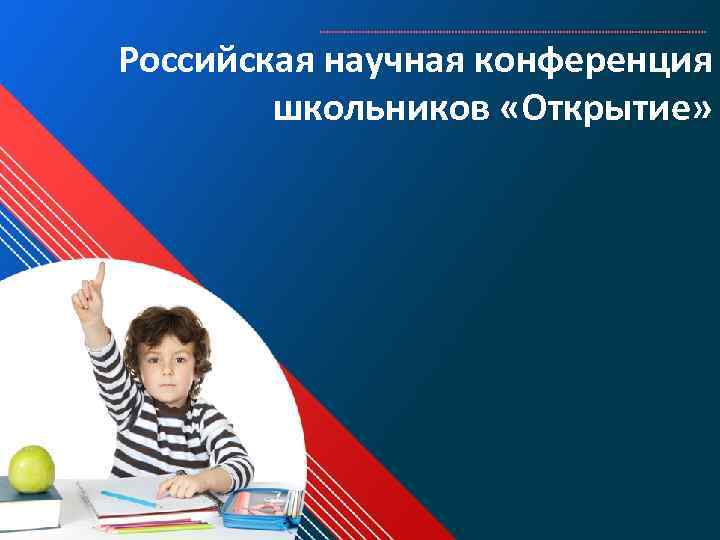 Российская научная конференция школьников «Открытие»